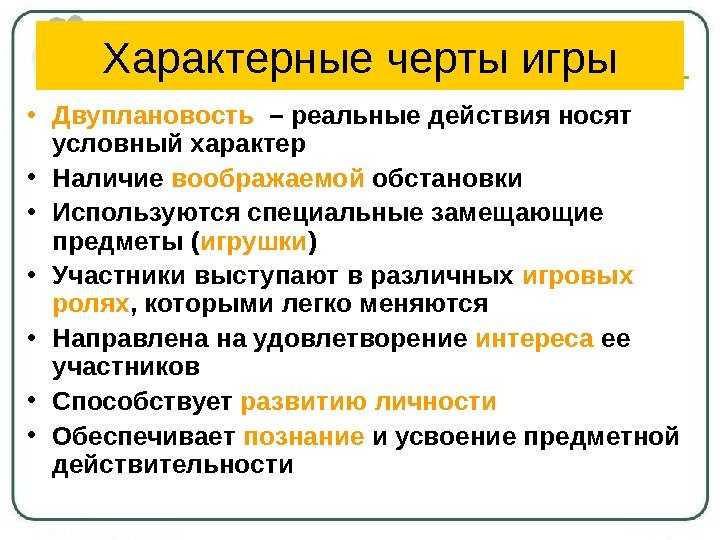 Характерные черты игры

• Двуплановость – реальные действия носят условный характер
• Наличие воображаемой обстановки
• Используются специальные замещающие предметы (игрушки)
• Участники выступают в различных игровых ролях, которыми легко меняются
• Направлена на удовлетворение интереса ее участников
• Способствует развитию личности
• Обеспечивает познание и усвоение предметной действительности